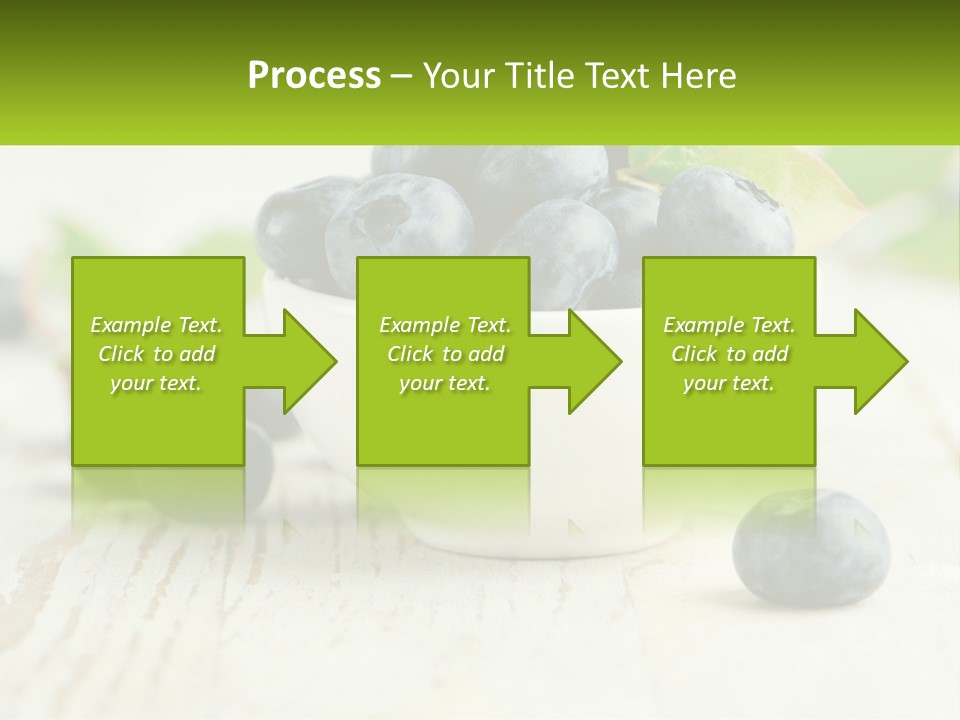 Process – Your Title Text Here

Example Text. Click to add your text.

Example Text. Click to add your text.

Example Text. Click to add your text.